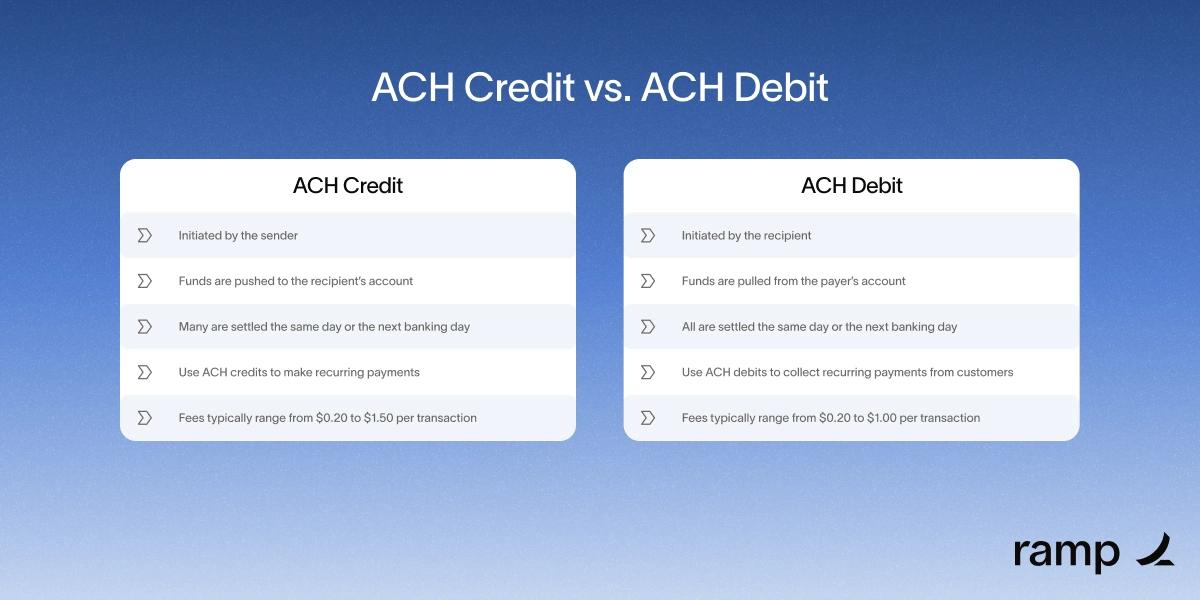 ACH Credit vs. ACH Debit

ACH Credit

Initiated by the sender

Funds are pushed to the recipient's account

Many are settled the same day or the next banking day

Use ACH credits to make recurring payments

Fees typically range from \$0.20 to \$1.50 per transaction

ACH Debit

Initiated by the recipient

Funds are pulled from the payer's account

All are settled the same day or the next banking day

Use ACH debits to collect recurring payments from customers

Fees typically range from \$0.20 to \$1.00 per transaction

ramp